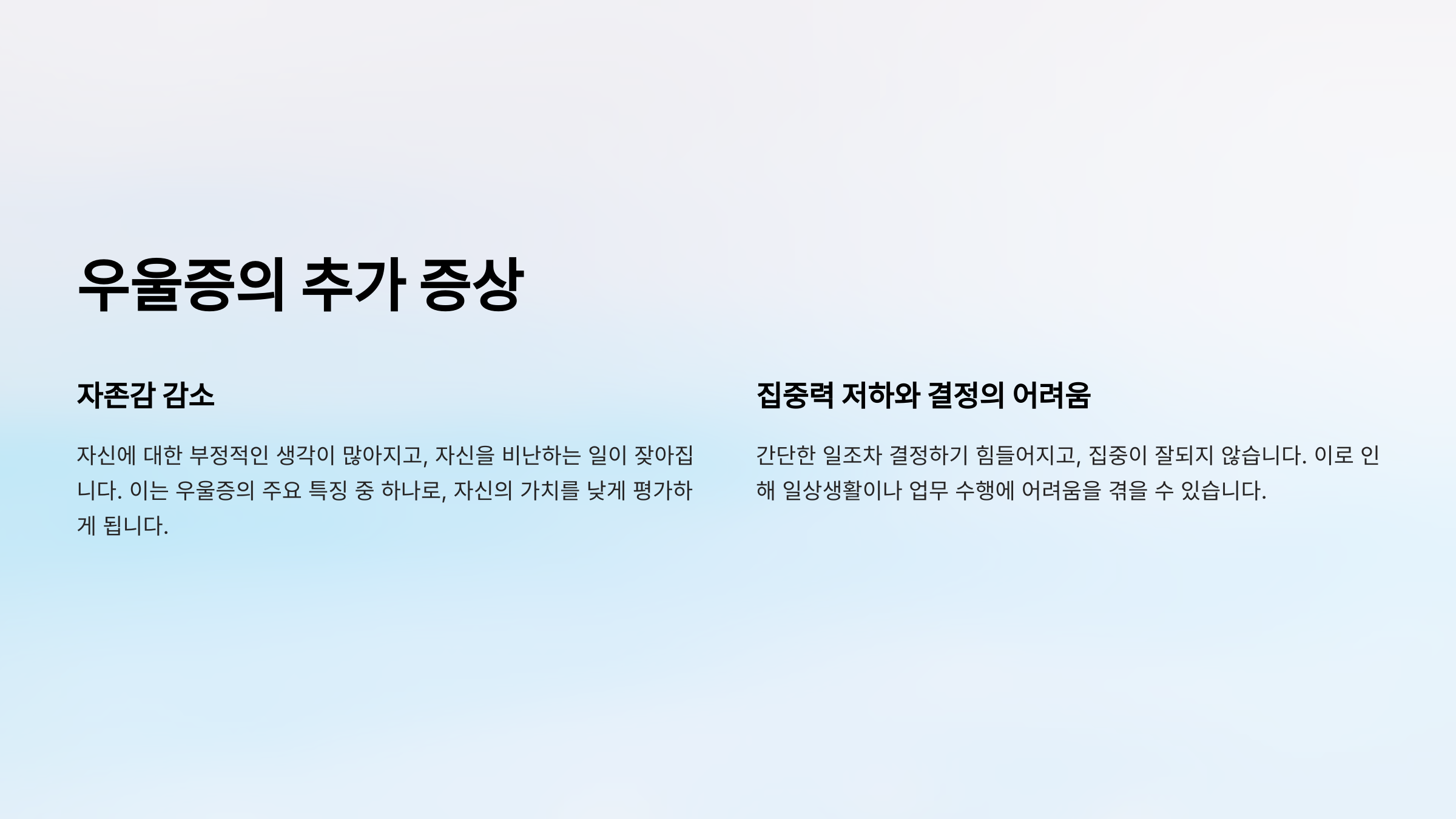 우울증의 추가 증상

자존감 감소

자신에 대한 부정적인 생각이 많아지고, 자신을 비난하는 일이 잦아집니다. 이는 우울증의 주요 특징 중 하나로, 자신의 가치를 낮게 평가하게 됩니다.

집중력 저하와 결정의 어려움

간단한 일조차 결정하기 힘들어지고, 집중이 잘되지 않습니다. 이로 인해 일상생활이나 업무 수행에 어려움을 겪을 수 있습니다.